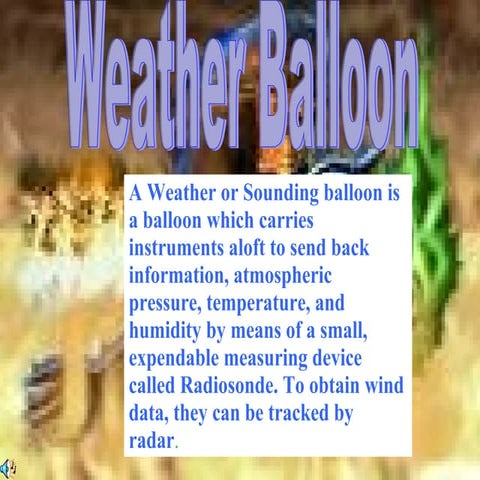 Weather Balloon

A Weather or Sounding balloon is a balloon which carries instruments aloft to send back information, atmospheric pressure, temperature, and humidity by means of a small, expendable measuring device called Radiosonde. To obtain wind data, they can be tracked by radar.